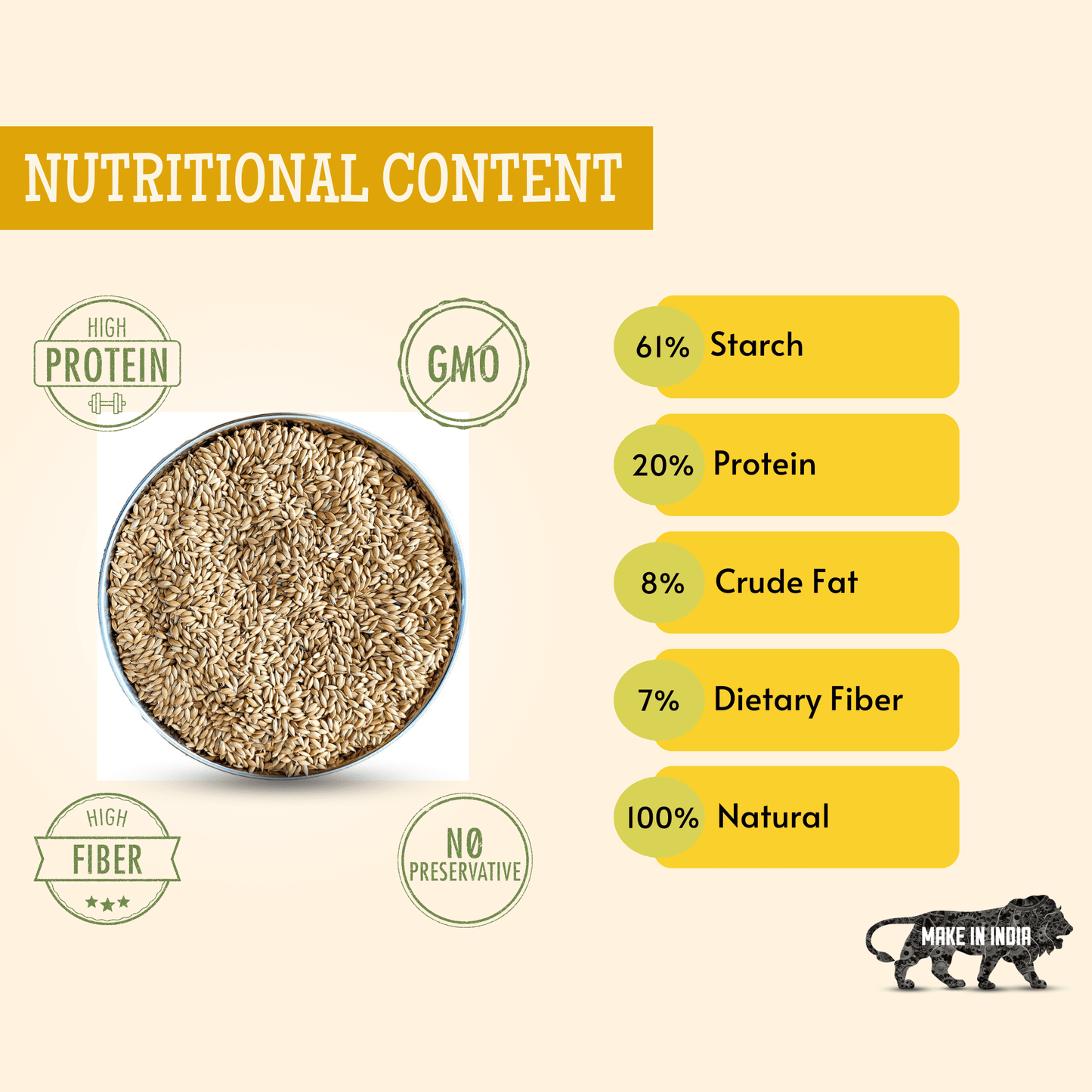 NUTRITIONAL CONTENT

HIGH
PROTEIN

GMO

HIGH
FIBER

NO
PRESERVATIVE

61% Starch

20% Protein

8% Crude Fat

7% Dietary Fiber

100% Natural

MAKE IN INDIA